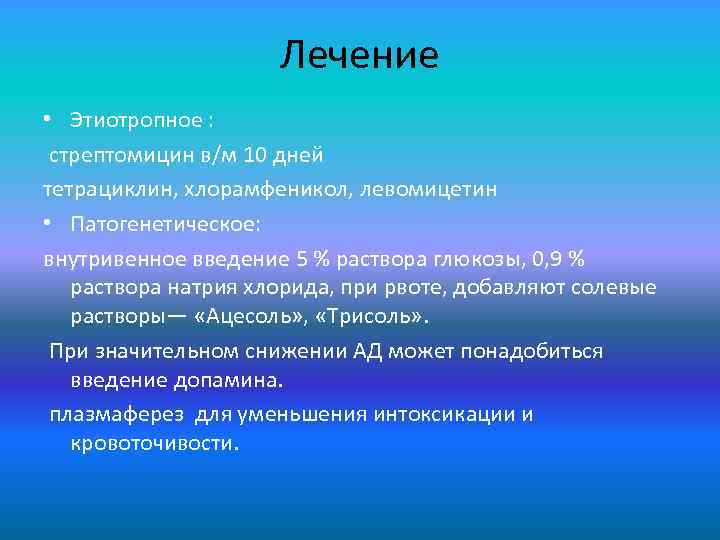 Лечение

• Этиотропное :

стрептомицин в/м 10 дней

тетрациклин, хлорамфеникол, левомицетин

• Патогенетическое:

внутривенное введение 5 % раствора глюкозы, 0,9 % раствора натрия хлорида, при рвоте, добавляют солевые растворы— «Ацесоль», «Трисоль».

При значительном снижении АД может понадобиться введение допамина.

плазмаферез для уменьшения интоксикации и кровоточивости.